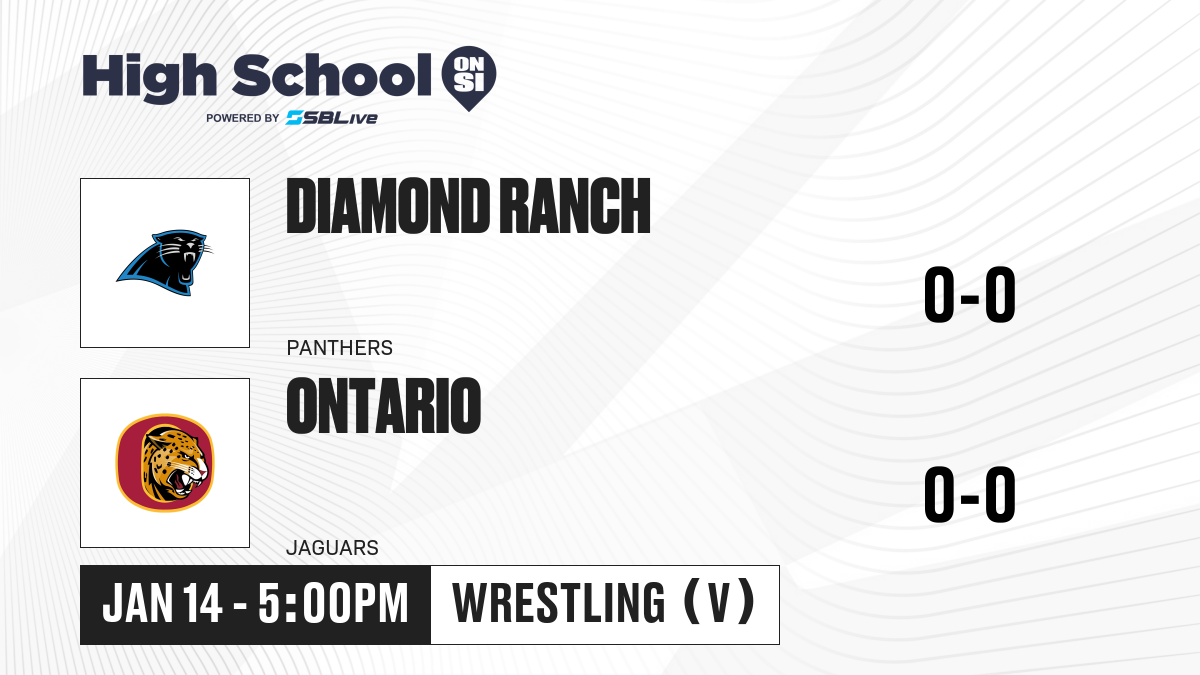 High School ON SI
POWERED BY SBLive

DIAMOND RANCH
PANTHERS
0-0

ONTARIO
JAGUARS
0-0

JAN 14 - 5:00PM
WRESTLING (V)